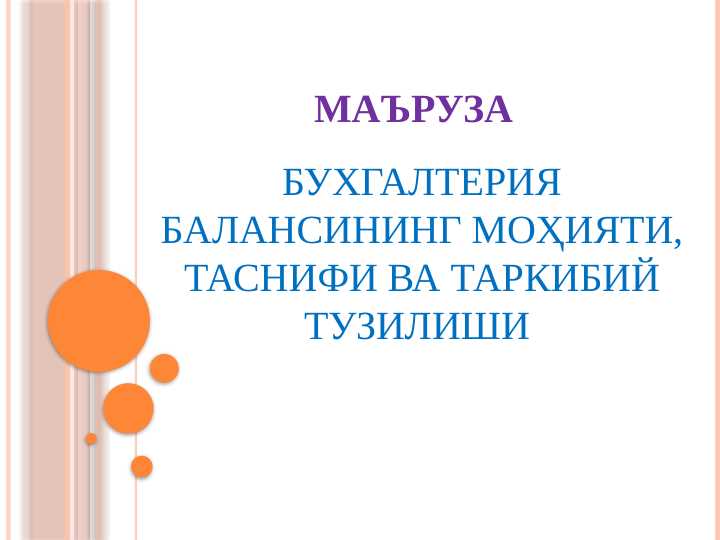 МАЪРУЗА

БУХГАЛТЕРИЯ БАЛАНСИНИНГ МОҲИЯТИ, ТАСНИФИ ВА ТАРКИБИЙ ТУЗИЛИШИ